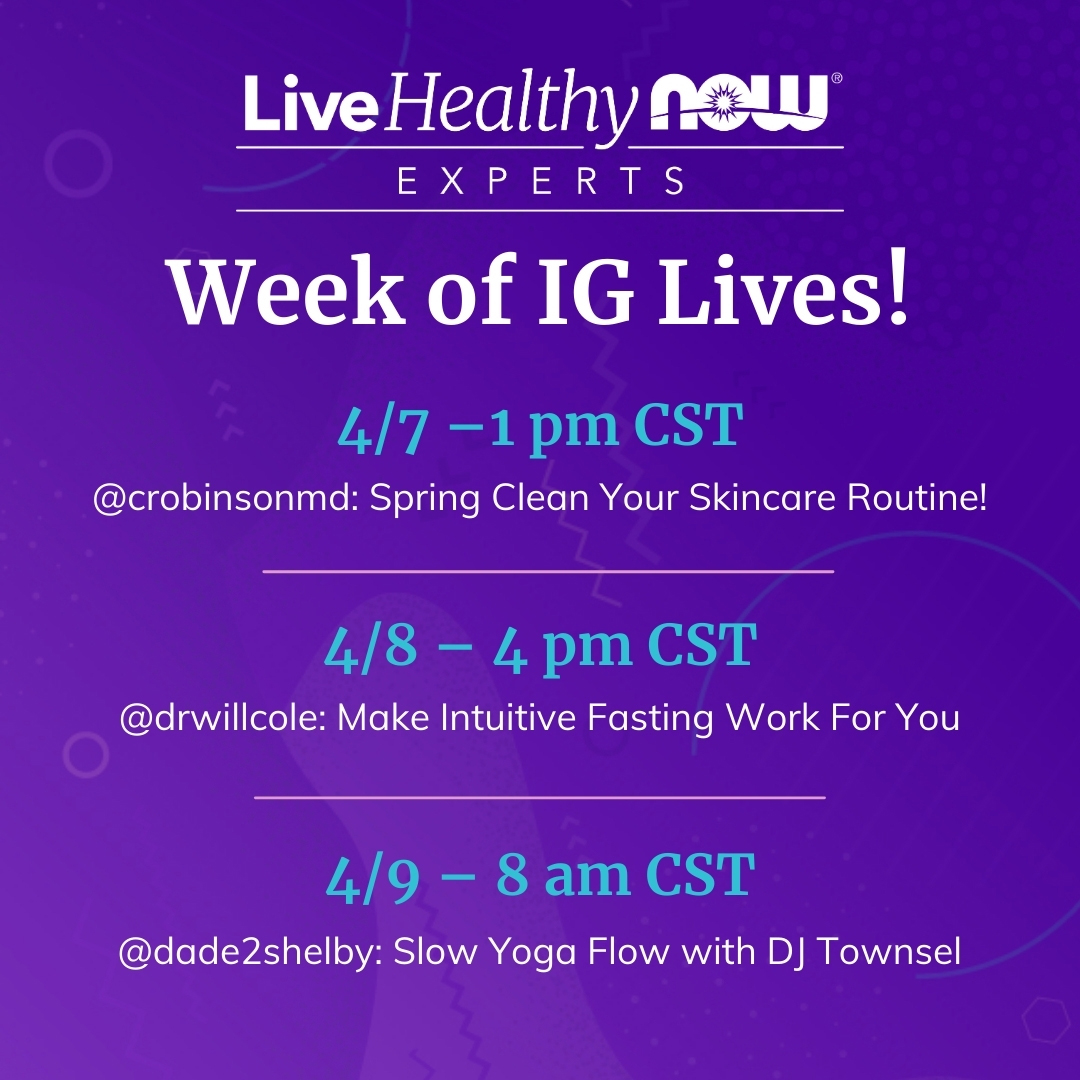 Live Healthy NOW®
EXPERTS

Week of IG Lives!

4/7 –1 pm CST
@crobinsonmd: Spring Clean Your Skincare Routine!

4/8 – 4 pm CST
@drwillcole: Make Intuitive Fasting Work For You

4/9 – 8 am CST
@dade2shelby: Slow Yoga Flow with DJ Townsel